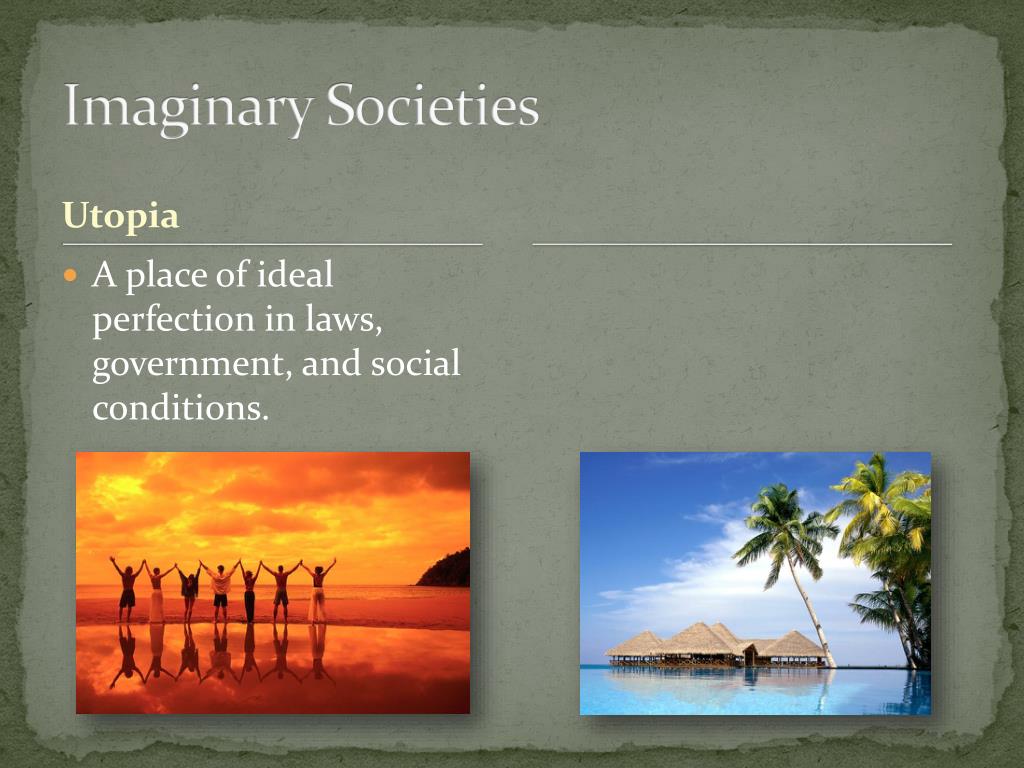 Imaginary Societies

Utopia

A place of ideal perfection in laws, government, and social conditions.